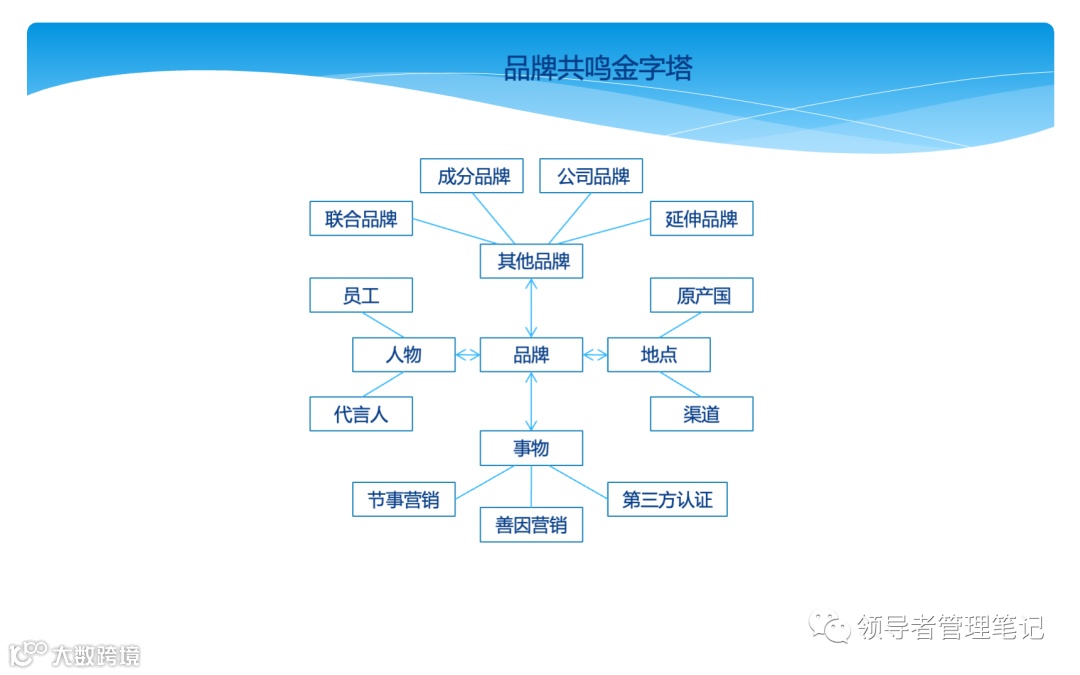 品牌共鸣金字塔

成分品牌
公司品牌
联合品牌
延伸品牌
其他品牌

员工
原产国
人物
品牌
地点
代言人
渠道

事物
节事营销
第三方认证
善因营销

领导者管理笔记
大数跨境